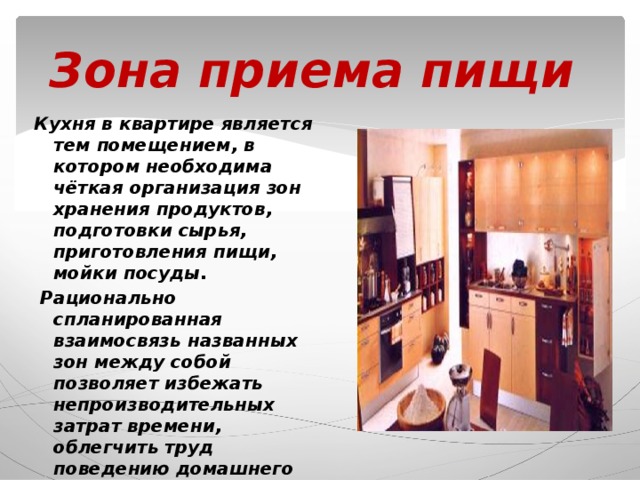 Зона приема пищи

Кухня в квартире является тем помещением, в котором необходима чёткая организация зон хранения продуктов, подготовки сырья, приготовления пищи, мойки посуды.

Рационально спланированная взаимосвязь названных зон между собой позволяет избежать непроизводительных затрат времени, облегчить труд поведению домашнего